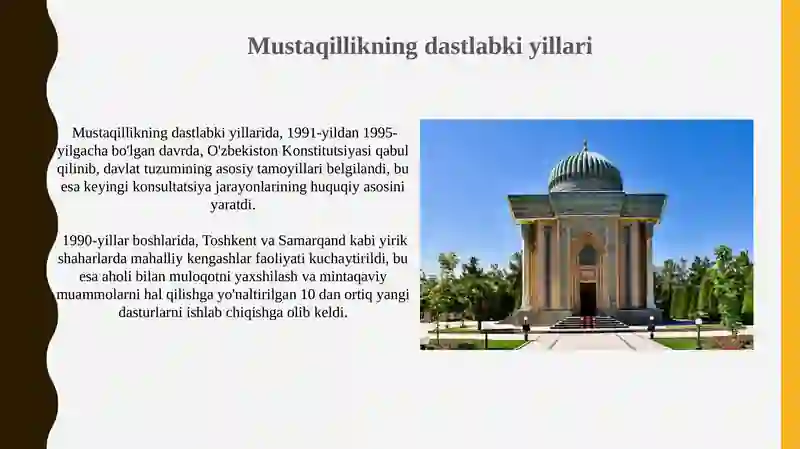 Mustaqillikning dastlabki yillari

Mustaqillikning dastlabki yillarida, 1991-yildan 1995-yilgacha bo'lgan davrda, O'zbekiston Konstitutsiyasi qabul qilinib, davlat tuzumining asosiy tamoyillari belgilandi, bu esa keyingi konsultatsiya jarayonlarining huquqiy asosini yaratdi.

1990-yillar boshlarida, Toshkent va Samarqand kabi yirik shaharlarda mahalliy kengashlar faoliyati kuchaytirildi, bu esa aholi bilan muloqotni yaxshilash va mintaqaviy muammolarni hal qilishga yo'naltirilgan 10 dan ortiq yangi dasturlarni ishlab chiqishga olib keldi.